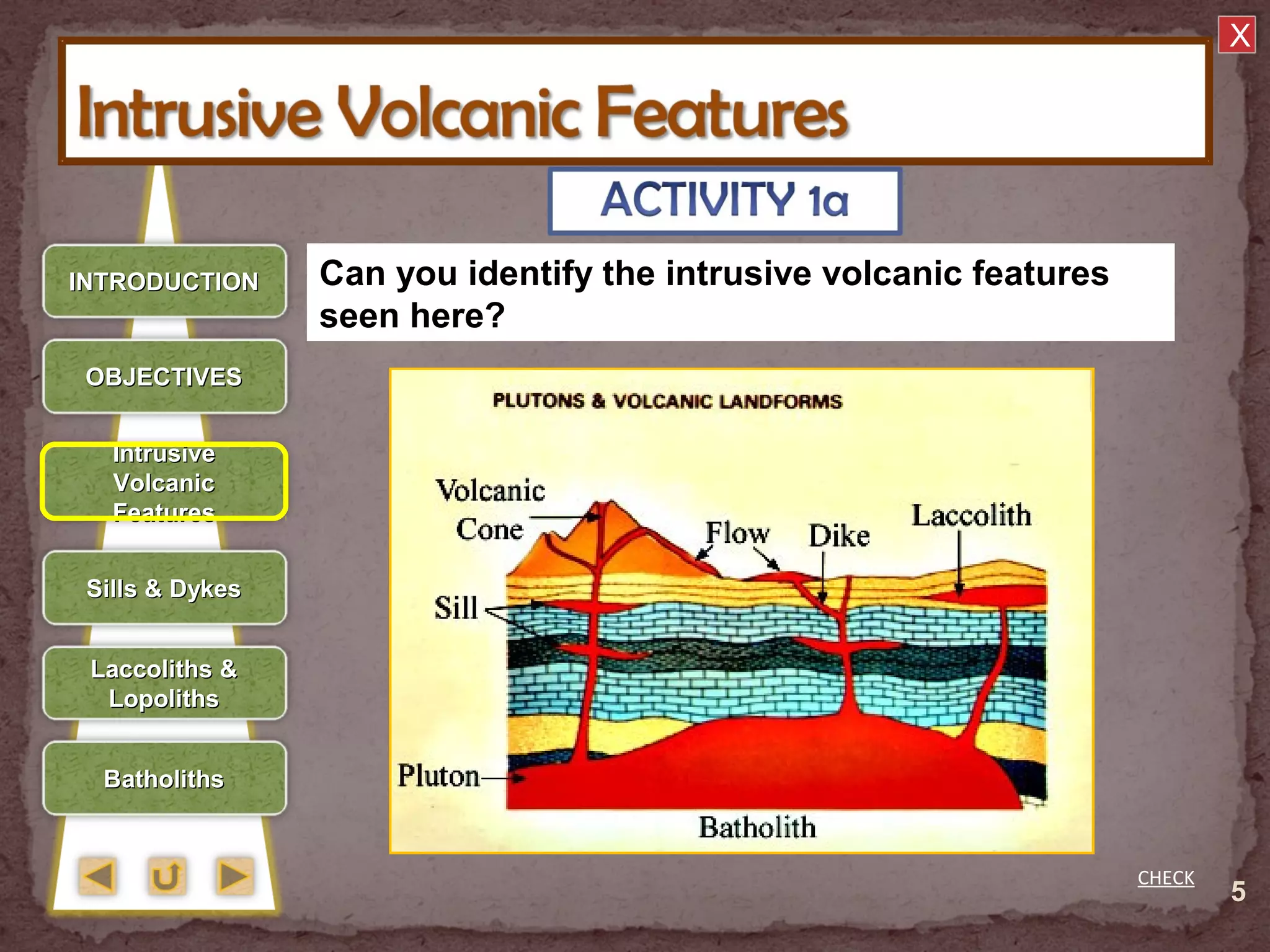 X

Intrusive Volcanic Features

ACTIVITY 1a

INTRODUCTION

OBJECTIVES

Intrusive Volcanic Features

Sills & Dykes

Laccoliths & Lopoliths

Batholiths

Can you identify the intrusive volcanic features seen here?

PLUTONS & VOLCANIC LANDFORMS

Volcanic Cone

Flow

Dike

Laccolith

Sill

Pluton

Batholith

CHECK

5